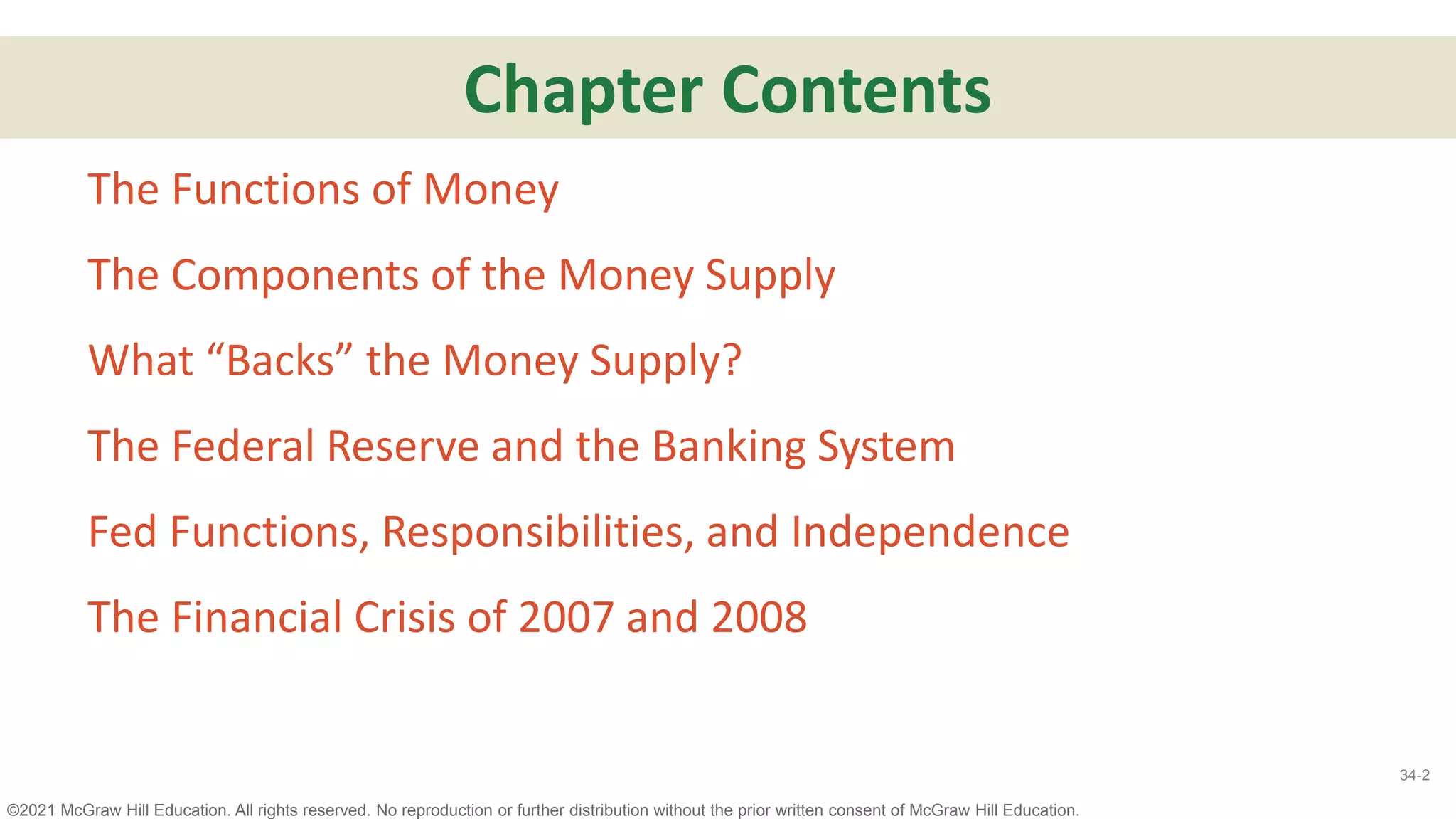 Chapter Contents

The Functions of Money

The Components of the Money Supply

What “Backs” the Money Supply?

The Federal Reserve and the Banking System

Fed Functions, Responsibilities, and Independence

The Financial Crisis of 2007 and 2008

34-2

©2021 McGraw Hill Education. All rights reserved. No reproduction or further distribution without the prior written consent of McGraw Hill Education.